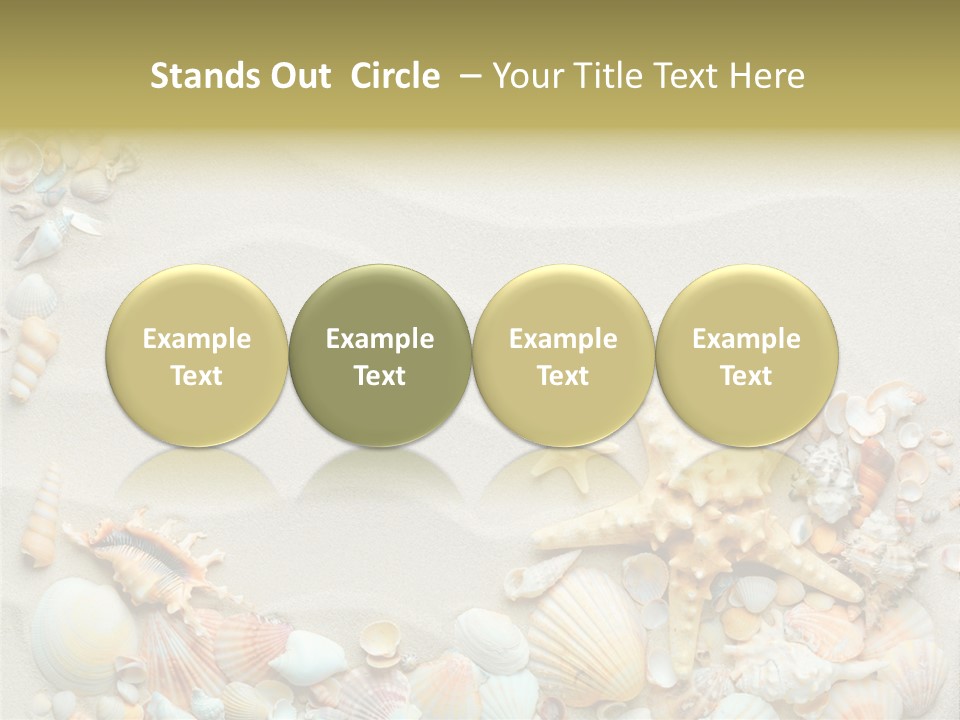 Stands Out Circle – Your Title Text Here

Example Text

Example Text

Example Text

Example Text